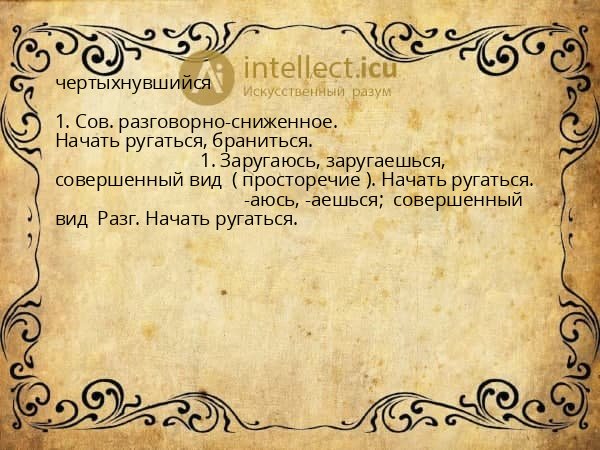 intellect.icu
Искусственный разум

чертыхнувшийся

1. Сов. разговорно-сниженное. Начать ругаться, браниться.
1. Заругаюсь, заругаешься, совершенный вид ( просторечие ). Начать ругаться.
-аюсь, -аешься; совершенный вид Разг. Начать ругаться.